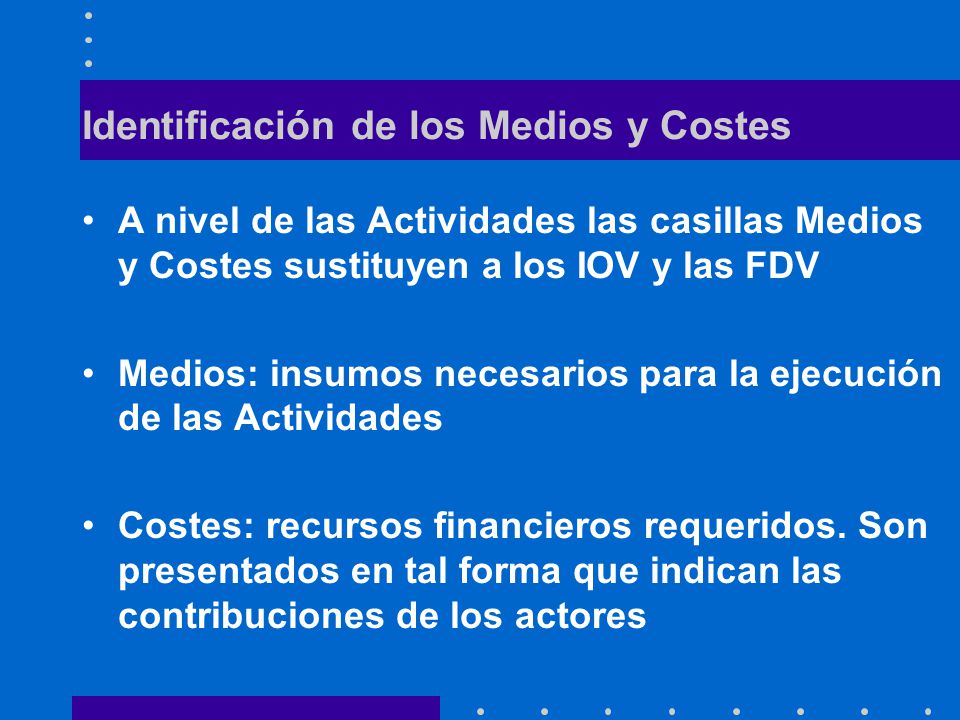 Identificación de los Medios y Costes

• A nivel de las Actividades las casillas Medios y Costes sustituyen a los IOV y las FDV

• Medios: insumos necesarios para la ejecución de las Actividades

• Costes: recursos financieros requeridos. Son presentados en tal forma que indican las contribuciones de los actores